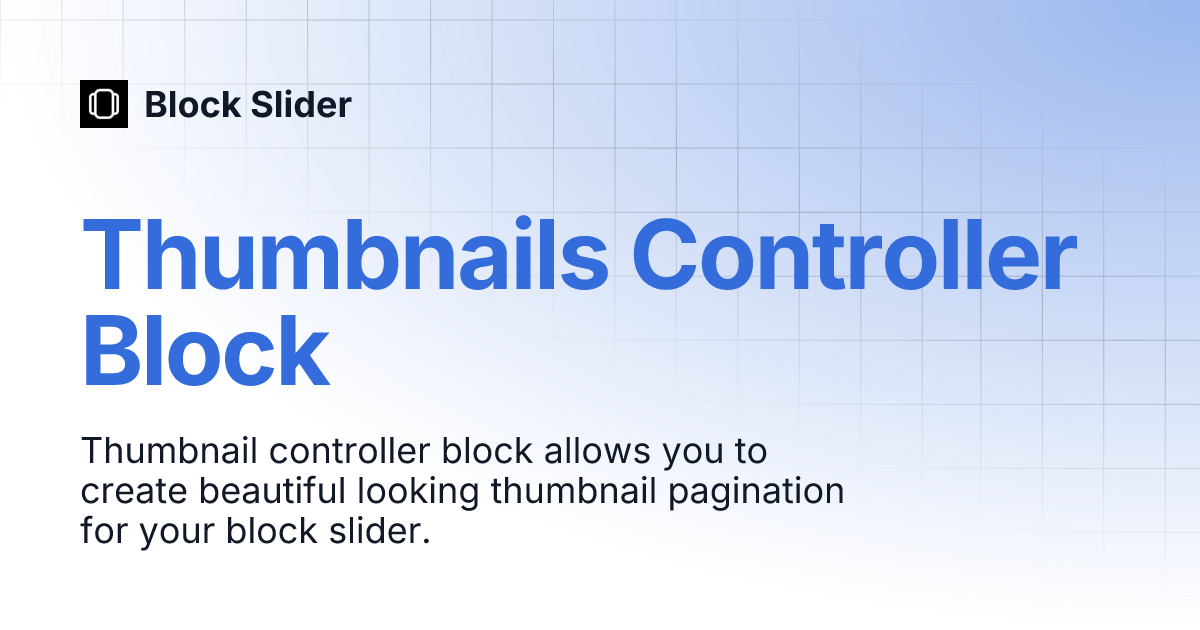 Block Slider

Thumbnails Controller Block

Thumbnail controller block allows you to create beautiful looking thumbnail pagination for your block slider.